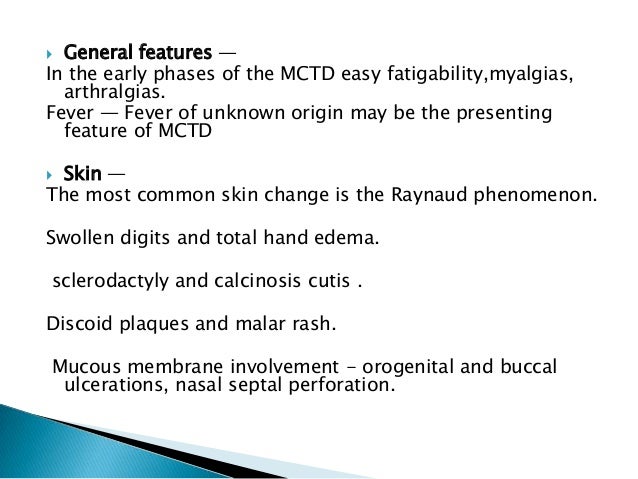 General features —
In the early phases of the MCTD easy fatigability,myalgias, arthralgias.
Fever — Fever of unknown origin may be the presenting feature of MCTD

Skin —
The most common skin change is the Raynaud phenomenon.

Swollen digits and total hand edema.

sclerodactyly and calcinosis cutis .

Discoid plaques and malar rash.

Mucous membrane involvement – orogenital and buccal ulcerations, nasal septal perforation.